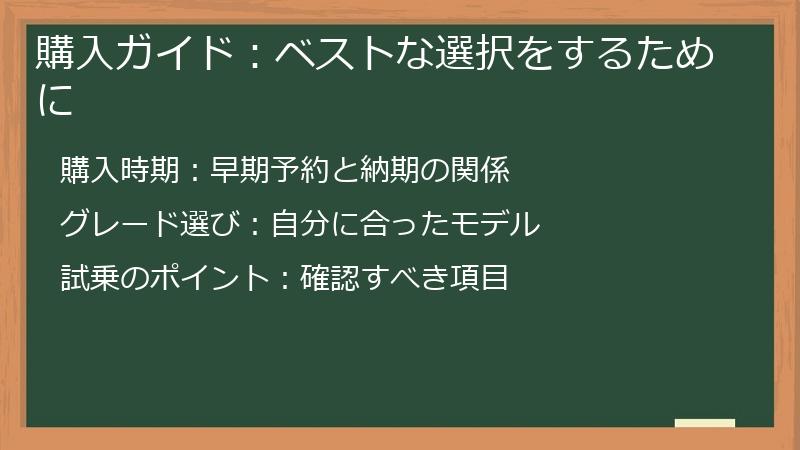 購入ガイド：ベストな選択をするために

購入時期：早期予約と納期の関係

グレード選び：自分に合ったモデル

試乗のポイント：確認すべき項目